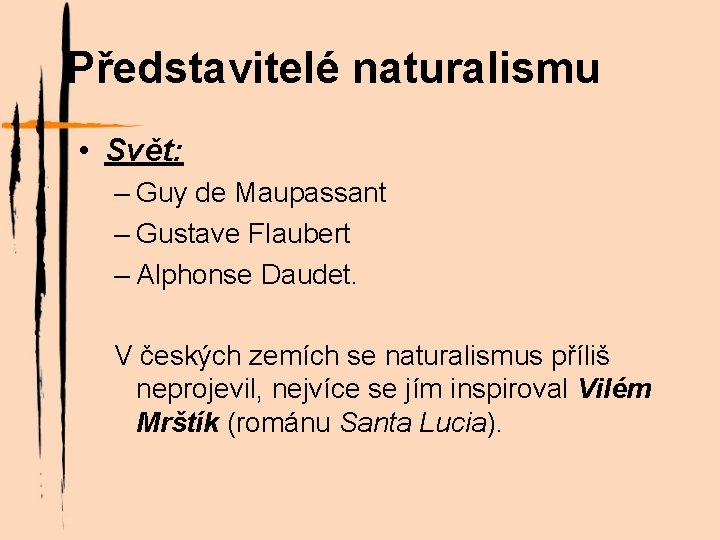 Představitelé naturalismu

• Svět:
– Guy de Maupassant
– Gustave Flaubert
– Alphonse Daudet.

V českých zemích se naturalismus příliš neprojevil, nejvíce se jím inspiroval Vilém Mrštík (románu Santa Lucia).